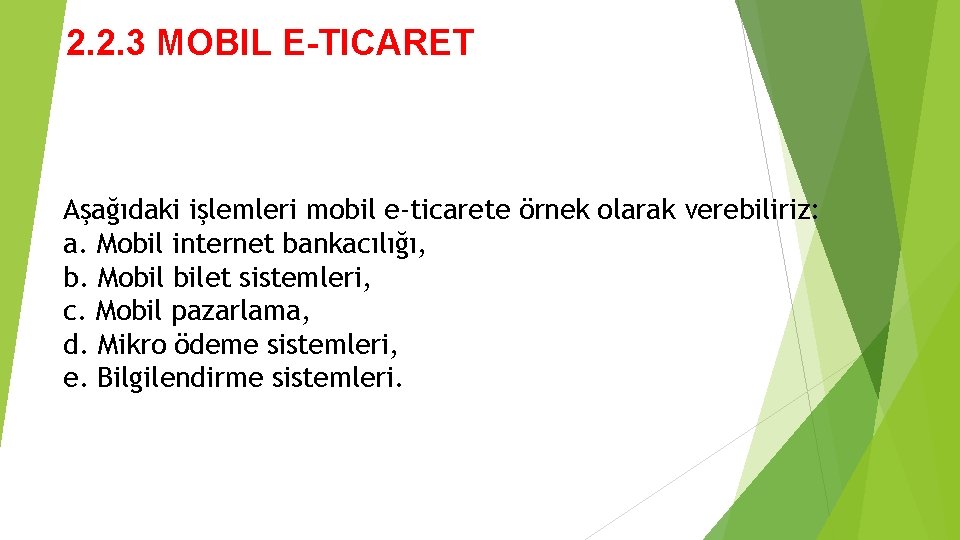 2.2.3 MOBIL E-TICARET

Aşağıdaki işlemleri mobil e-ticarete örnek olarak verebiliriz:
a. Mobil internet bankacılığı,
b. Mobil bilet sistemleri,
c. Mobil pazarlama,
d. Mikro ödeme sistemleri,
e. Bilgilendirme sistemleri.